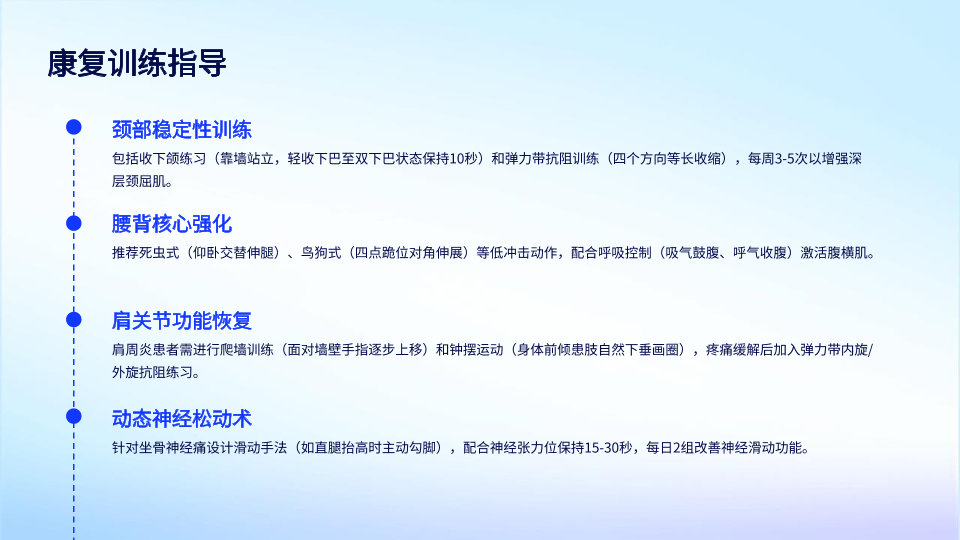 康复训练指导

颈部稳定性训练

包括收下颌练习（靠墙站立，轻收下巴至双下巴状态保持10秒）和弹力带抗阻训练（四个方向等长收缩），每周3-5次以增强深层颈屈肌。

腰背核心强化

推荐死虫式（仰卧交替伸腿）、鸟狗式（四点跪位对角伸展）等低冲击动作，配合呼吸控制（吸气鼓腹、呼气收腹）激活腹横肌。

肩关节功能恢复

肩周炎患者需进行爬墙训练（面对墙壁手指逐步上移）和钟摆运动（身体前倾患肢自然下垂画圈），疼痛缓解后加入弹力带内旋/外旋抗阻练习。

动态神经松动术

针对坐骨神经痛设计滑动手法（如直腿抬高时主动勾脚），配合神经张力位保持15-30秒，每日2组改善神经滑动功能。